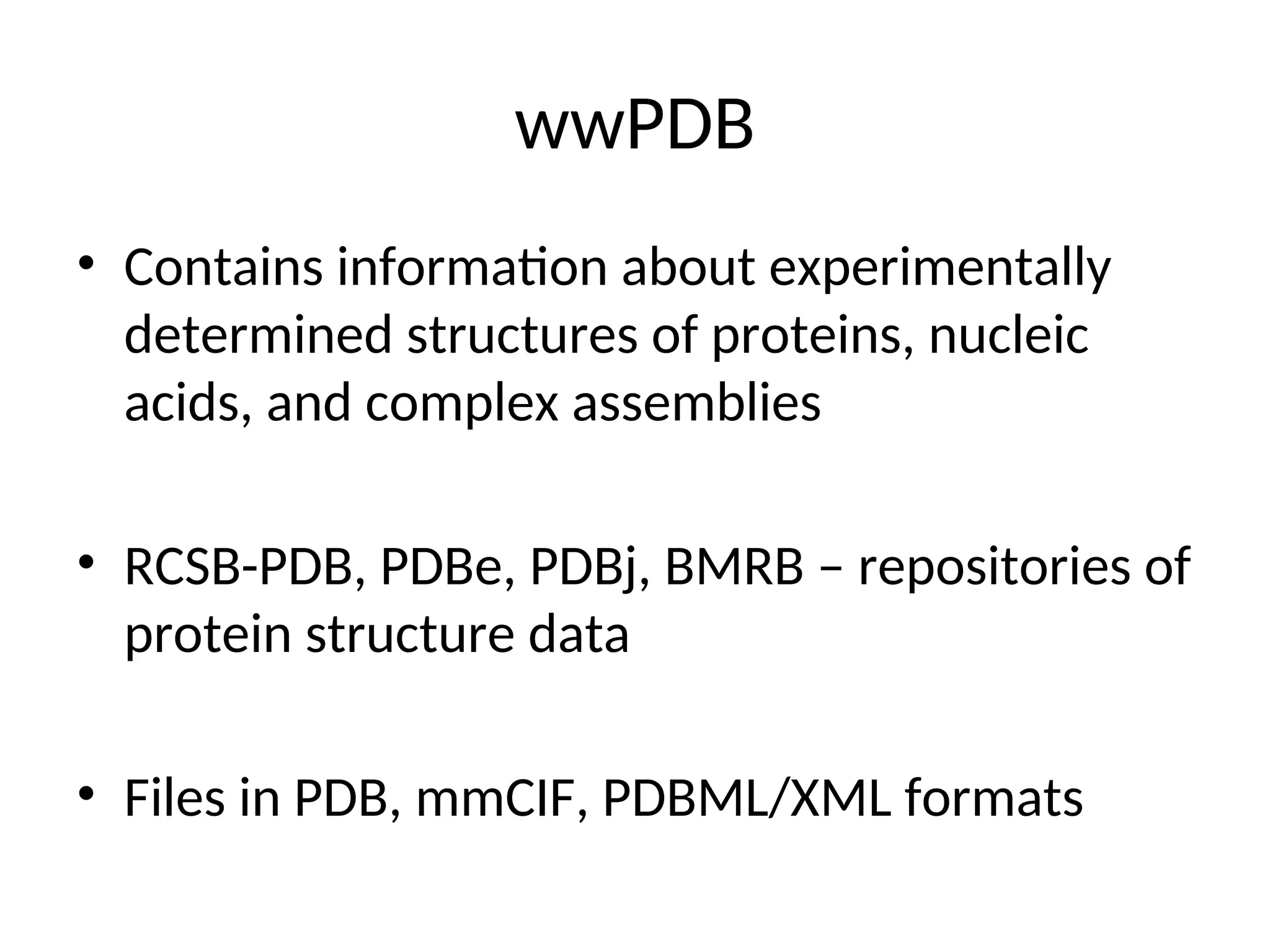 wwPDB

• Contains information about experimentally determined structures of proteins, nucleic acids, and complex assemblies

• RCSB-PDB, PDBe, PDBj, BMRB – repositories of protein structure data

• Files in PDB, mmCIF, PDBML/XML formats